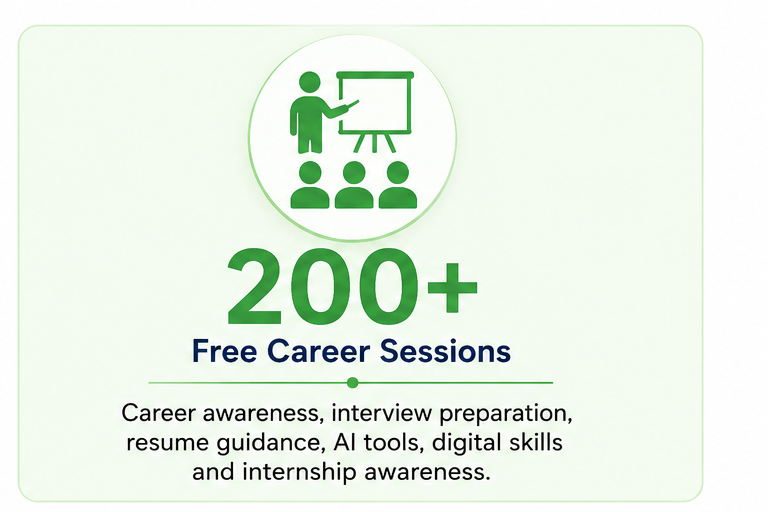 200+

Free Career Sessions

Career awareness, interview preparation, resume guidance, AI tools, digital skills and internship awareness.